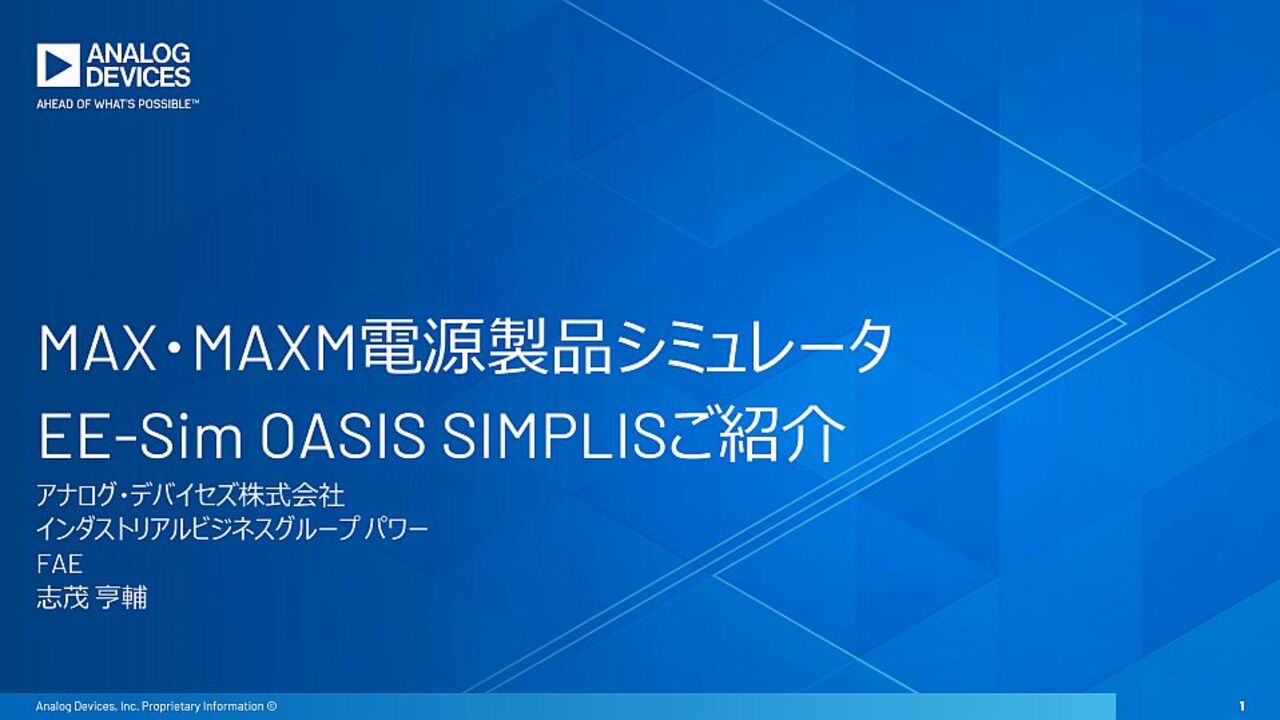 ANALOG DEVICES
AHEAD OF WHAT'S POSSIBLE™

MAX・MAXM電源製品シミュレータ
EE-Sim OASIS SIMPLISご紹介

アナログ・デバイセズ株式会社
インダストリアルビジネスグループ パワー
FAE
志茂 亨輔

Analog Devices, Inc. Proprietary Information ©

1